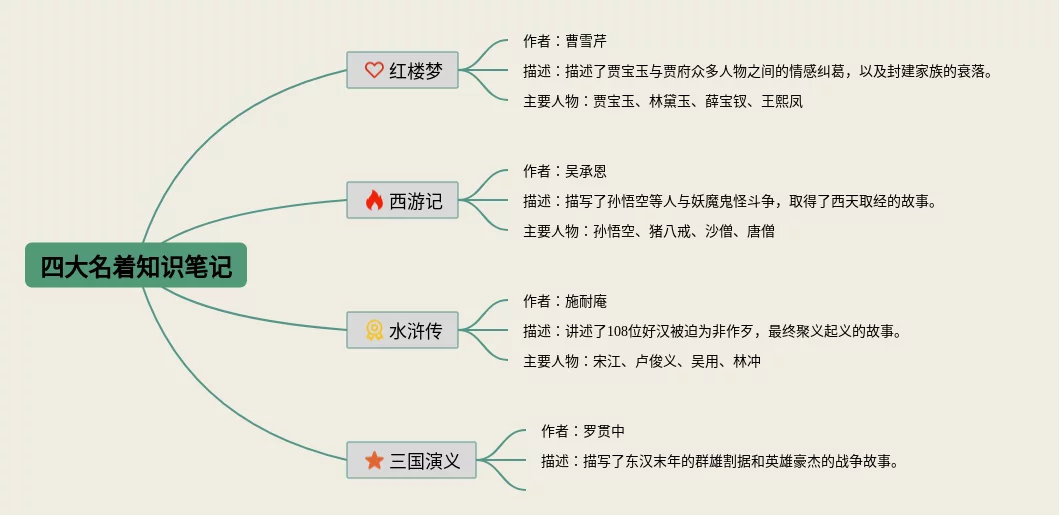 四大名着知识笔记

红楼梦

作者：曹雪芹

描述：描述了贾宝玉与贾府众多人物之间的情感纠葛，以及封建家族的衰落。

主要人物：贾宝玉、林黛玉、薛宝钗、王熙凤

西游记

作者：吴承恩

描述：描写了孙悟空等人与妖魔鬼怪斗争，取得了西天取经的故事。

主要人物：孙悟空、猪八戒、沙僧、唐僧

水浒传

作者：施耐庵

描述：讲述了108位好汉被迫为非作歹，最终聚义起义的故事。

主要人物：宋江、卢俊义、吴用、林冲

三国演义

作者：罗贯中

描述：描写了东汉末年的群雄割据和英雄豪杰的战争故事。